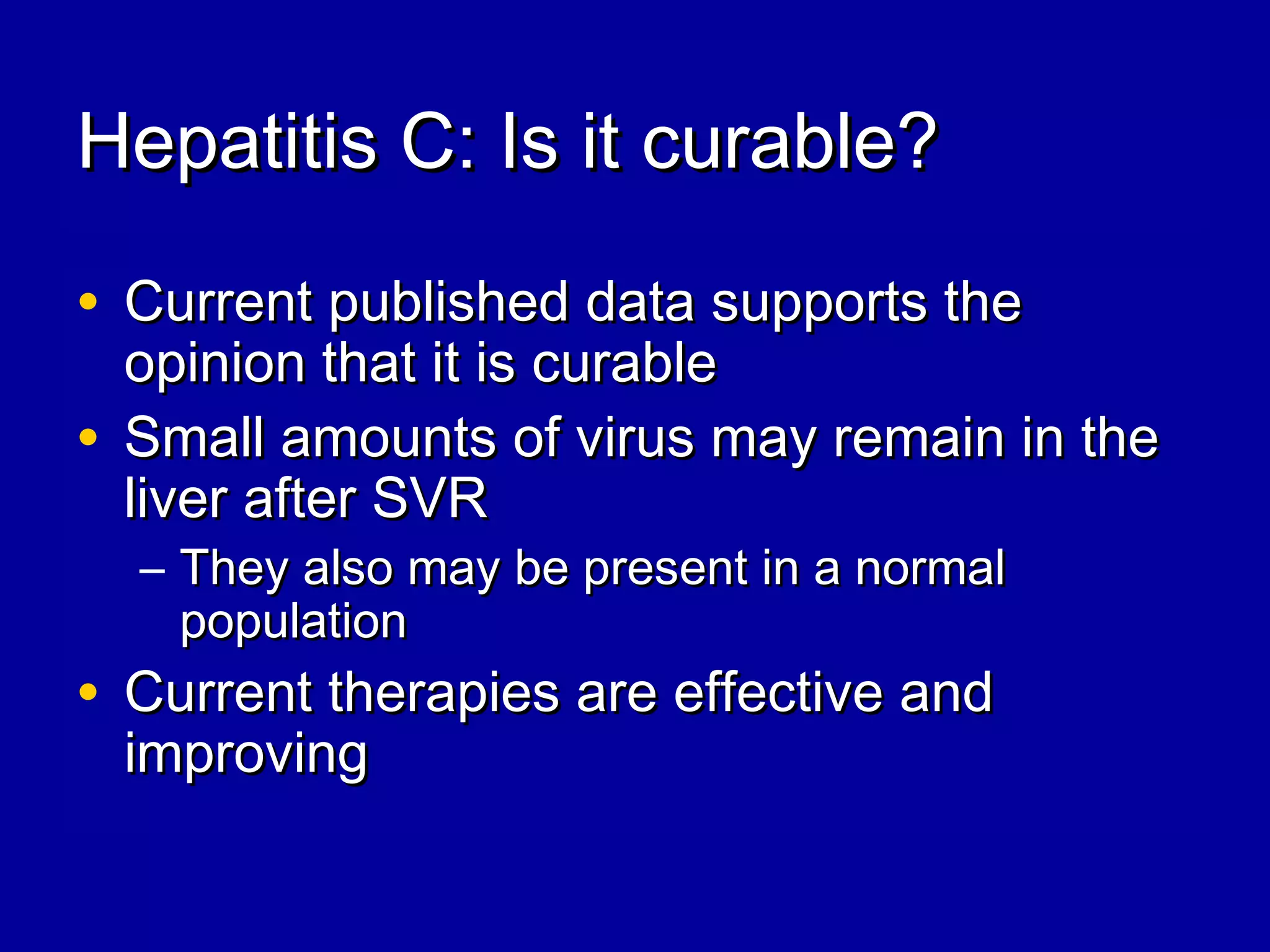 Hepatitis C: Is it curable?

• Current published data supports the opinion that it is curable
• Small amounts of virus may remain in the liver after SVR
– They also may be present in a normal population
• Current therapies are effective and improving